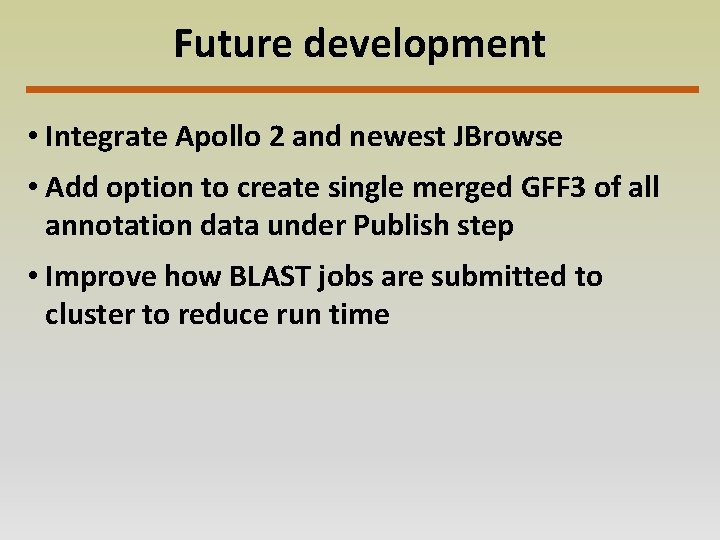 Future development

• Integrate Apollo 2 and newest JBrowse

• Add option to create single merged GFF3 of all annotation data under Publish step

• Improve how BLAST jobs are submitted to cluster to reduce run time